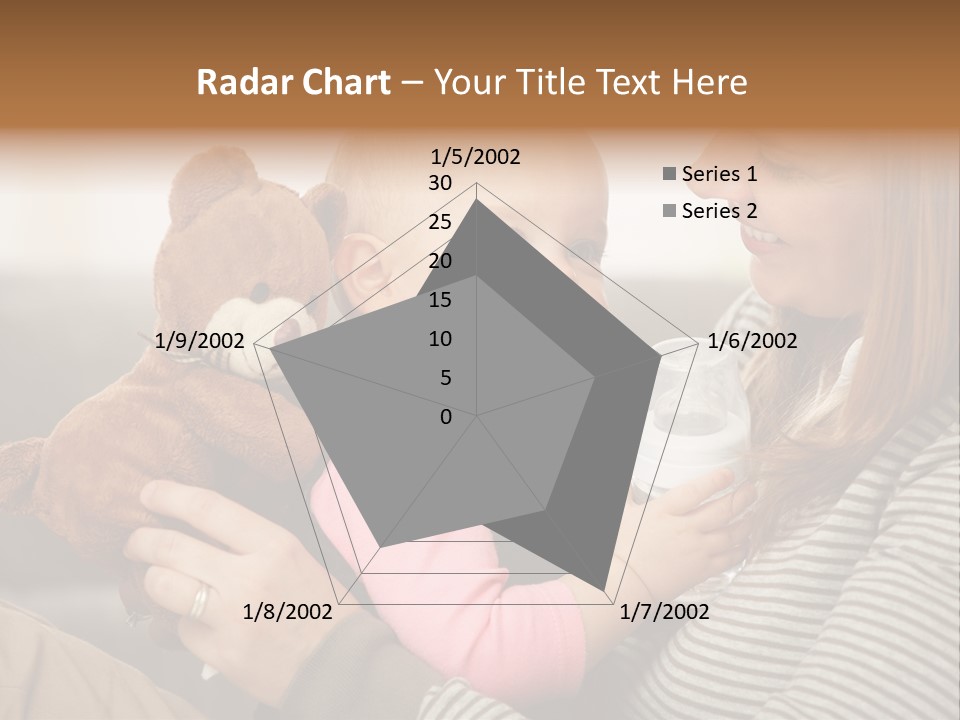 Radar Chart – Your Title Text Here

1/5/2002
1/6/2002
1/7/2002
1/8/2002
1/9/2002

30
25
20
15
10
5
0

Series 1
Series 2